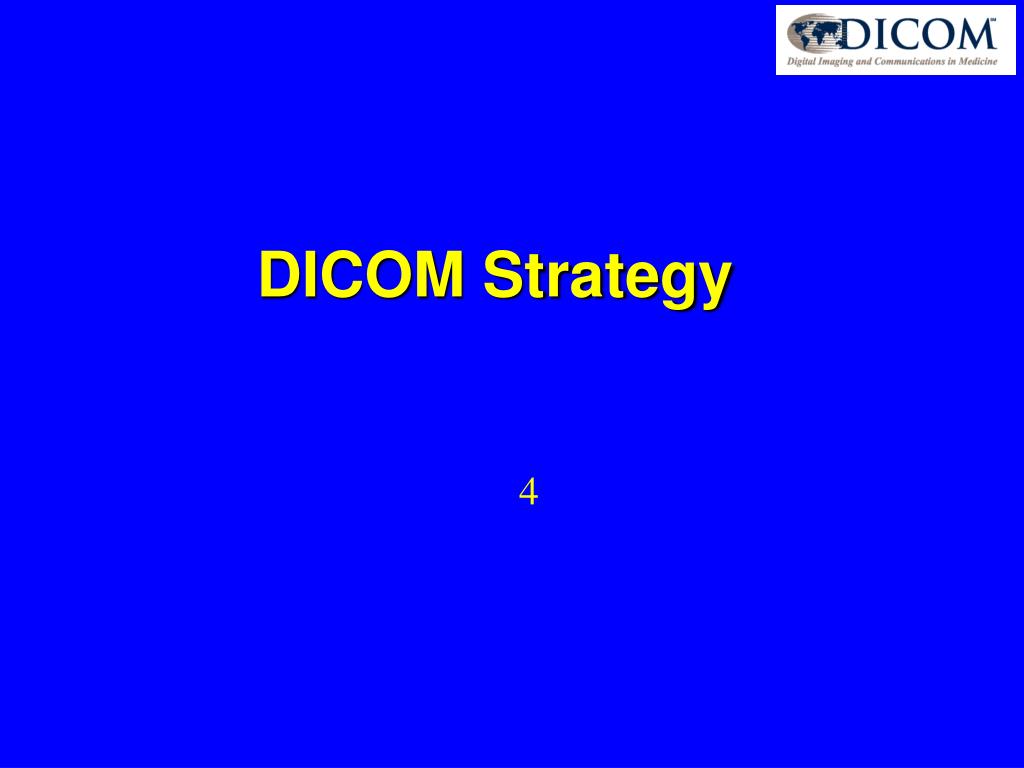 DICOM™
Digital Imaging and Communications in Medicine

DICOM Strategy

4